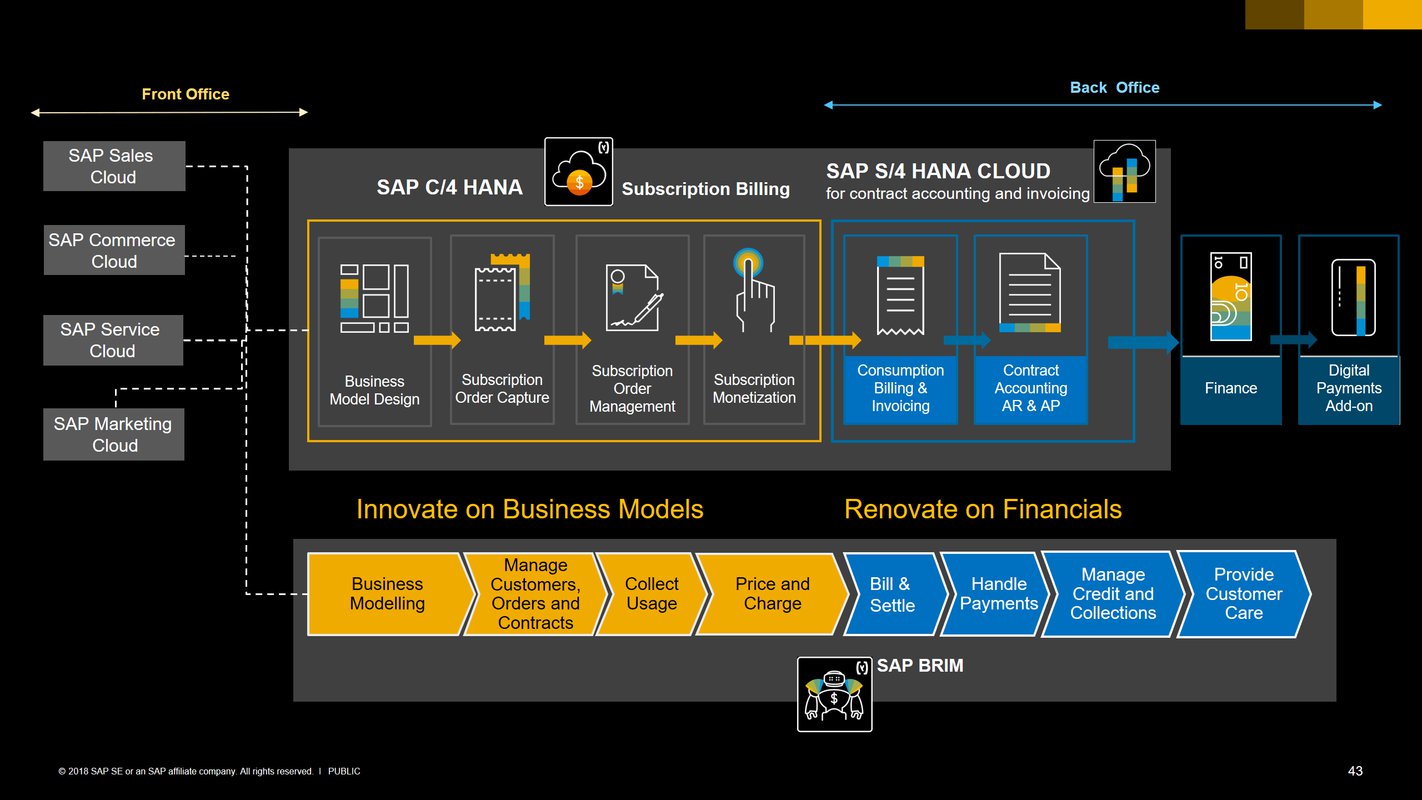 Front Office

Back Office

SAP Sales Cloud

SAP Commerce Cloud

SAP Service Cloud

SAP Marketing Cloud

SAP C/4 HANA

Subscription Billing

SAP S/4 HANA CLOUD
for contract accounting and invoicing

Business Model Design

Subscription Order Capture

Subscription Order Management

Subscription Monetization

Consumption Billing & Invoicing

Contract Accounting AR & AP

Finance

Digital Payments Add-on

Innovate on Business Models

Renovate on Financials

Business Modelling

Manage Customers, Orders and Contracts

Collect Usage

Price and Charge

Bill & Settle

Handle Payments

Manage Credit and Collections

Provide Customer Care

SAP BRIM

© 2018 SAP SE or an SAP affiliate company. All rights reserved. I PUBLIC

43